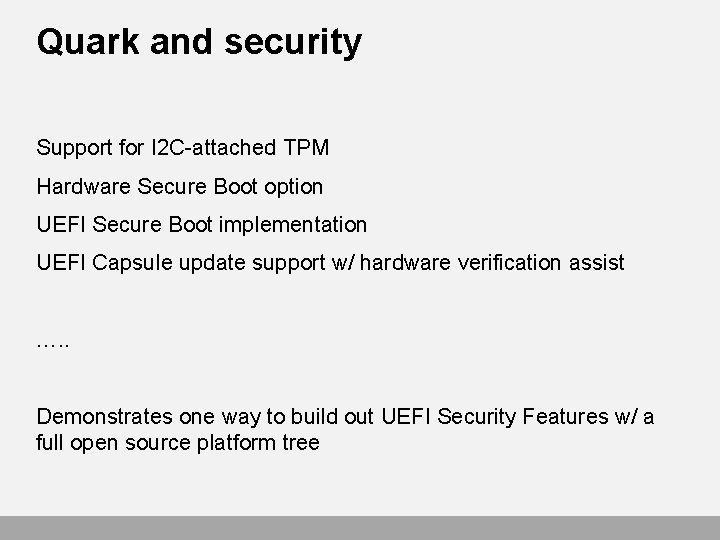 Quark and security

Support for I2C-attached TPM

Hardware Secure Boot option

UEFI Secure Boot implementation

UEFI Capsule update support w/ hardware verification assist

…..

Demonstrates one way to build out UEFI Security Features w/ a full open source platform tree